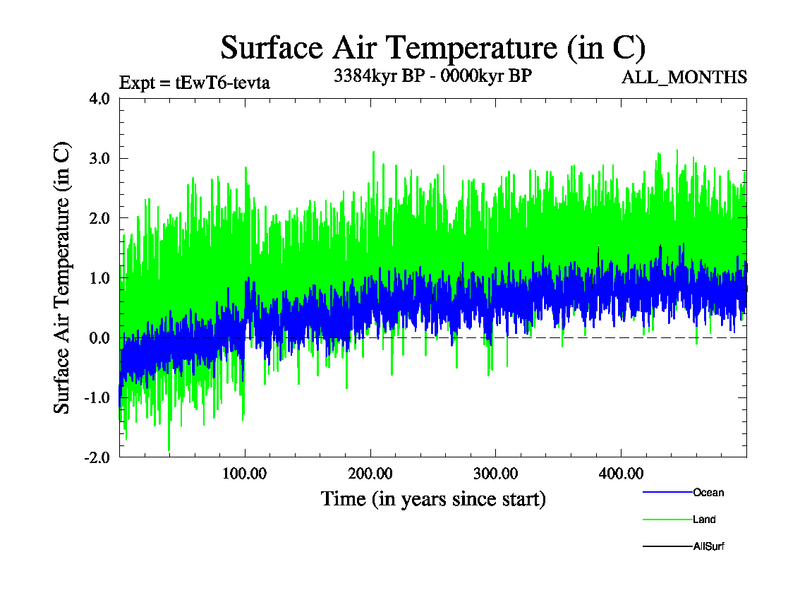 Surface Air Temperature (in C)

Expt = tEwT6-tevta

3384kyr BP - 0000kyr BP

ALL_MONTHS

Surface Air Temperature (in C)

4.0
3.0
2.0
1.0
0.0
-1.0
-2.0

100.00
200.00
300.00
400.00

Time (in years since start)

Ocean
Land
AllSurf